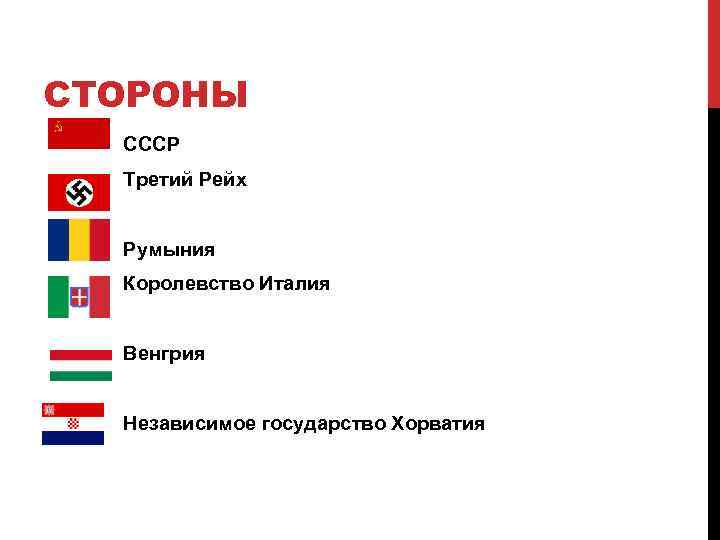 СТОРОНЫ

СССР

Третий Рейх

Румыния

Королевство Италия

Венгрия

Независимое государство Хорватия